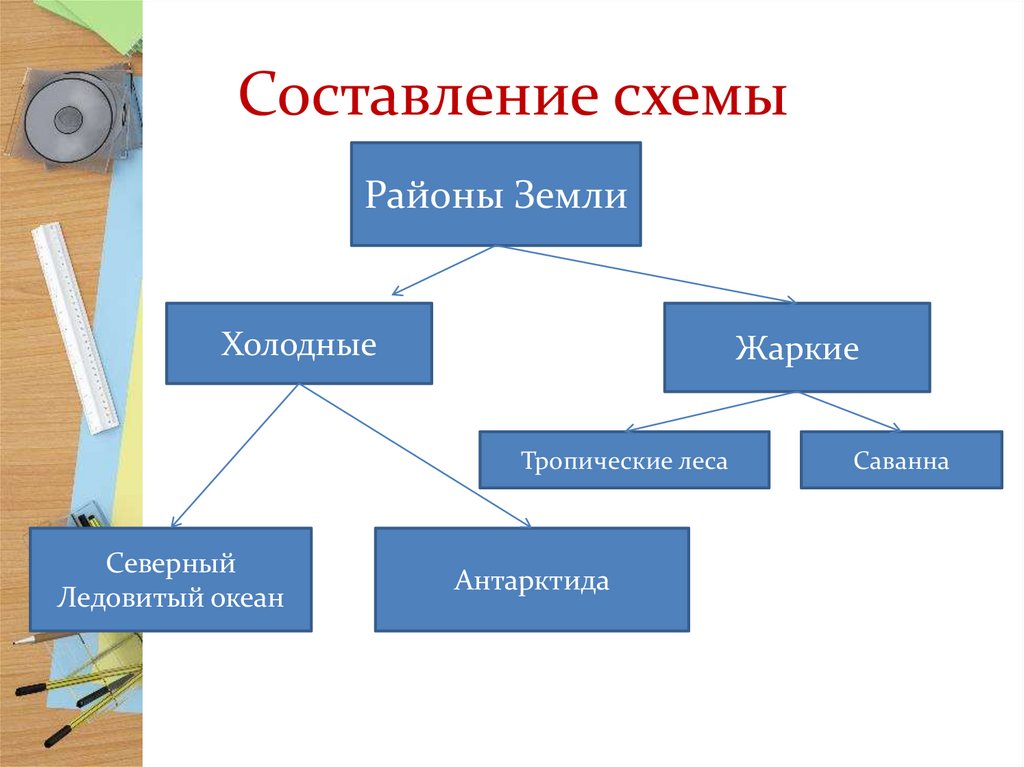 Составление схемы

Районы Земли

Холодные

Жаркие

Тропические леса

Саванна

Северный Ледовитый океан

Антарктида